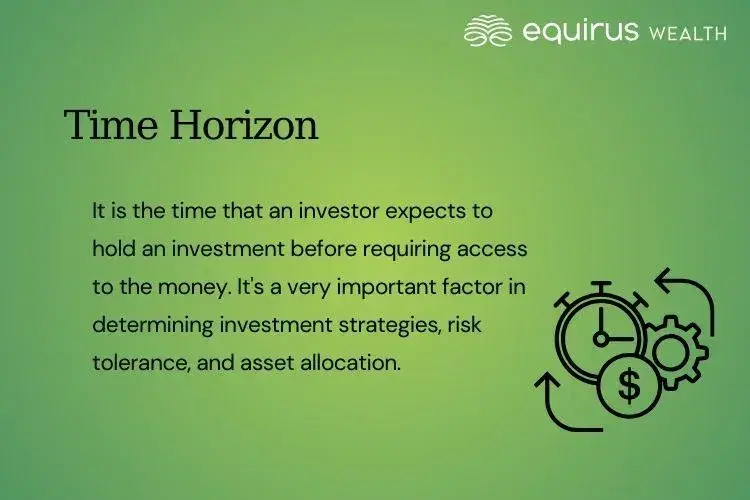 equirus WEALTH

Time Horizon

It is the time that an investor expects to hold an investment before requiring access to the money. It's a very important factor in determining investment strategies, risk tolerance, and asset allocation.

$